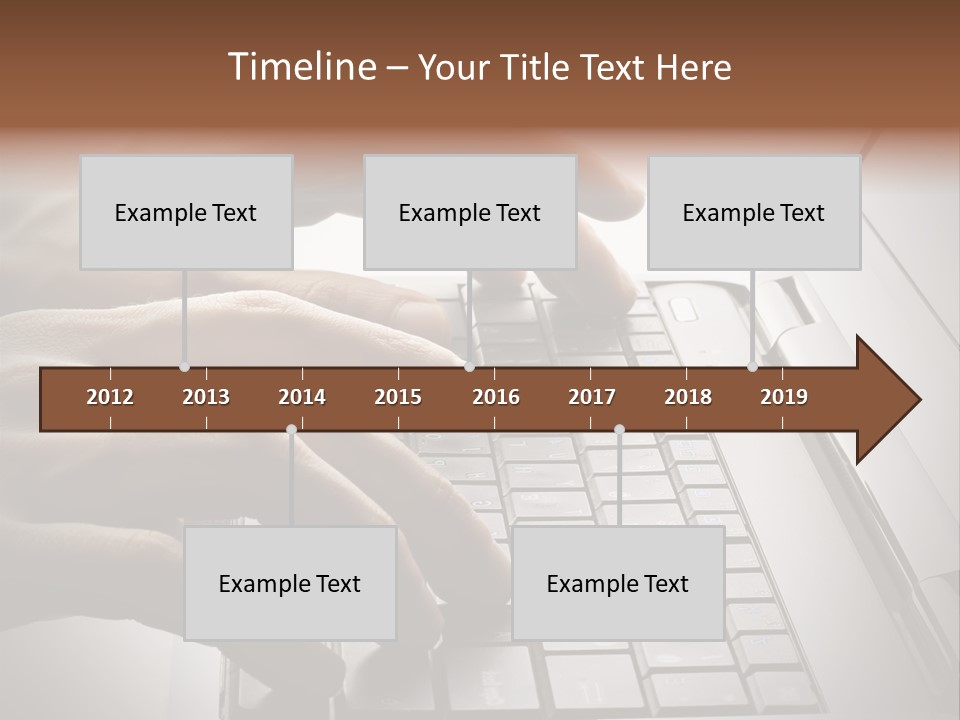 Timeline – Your Title Text Here

Example Text

Example Text

Example Text

2012 2013 2014 2015 2016 2017 2018 2019

Example Text

Example Text